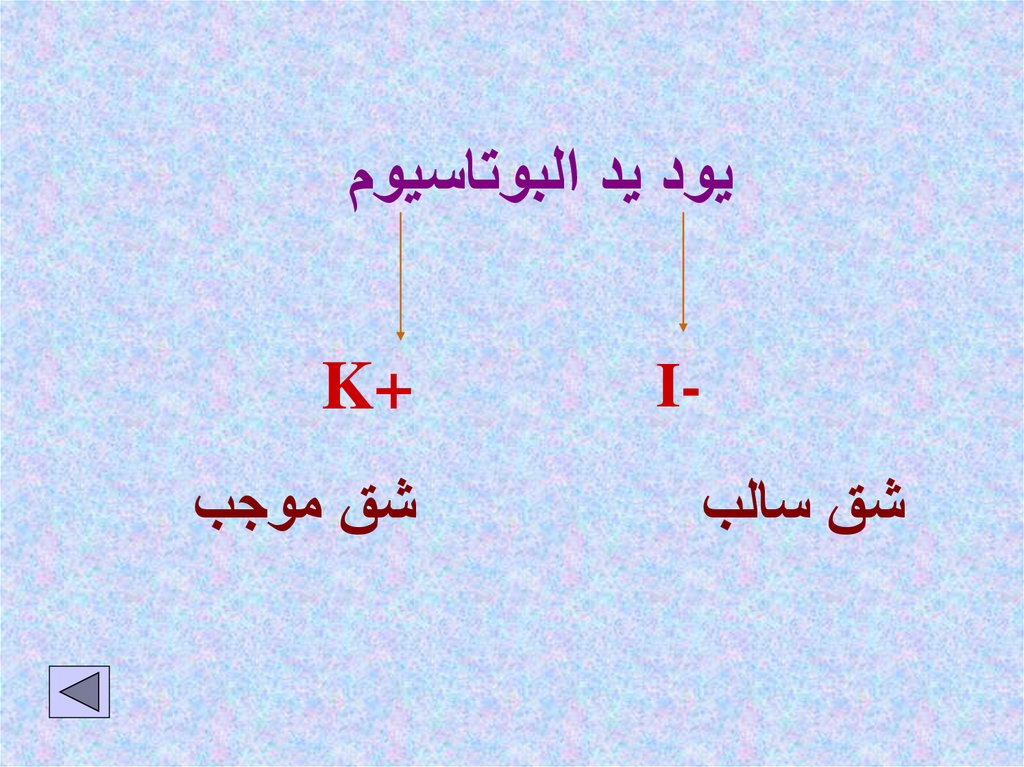 يود يد البوتاسيوم

I-          K+

شق سالب          شق موجب